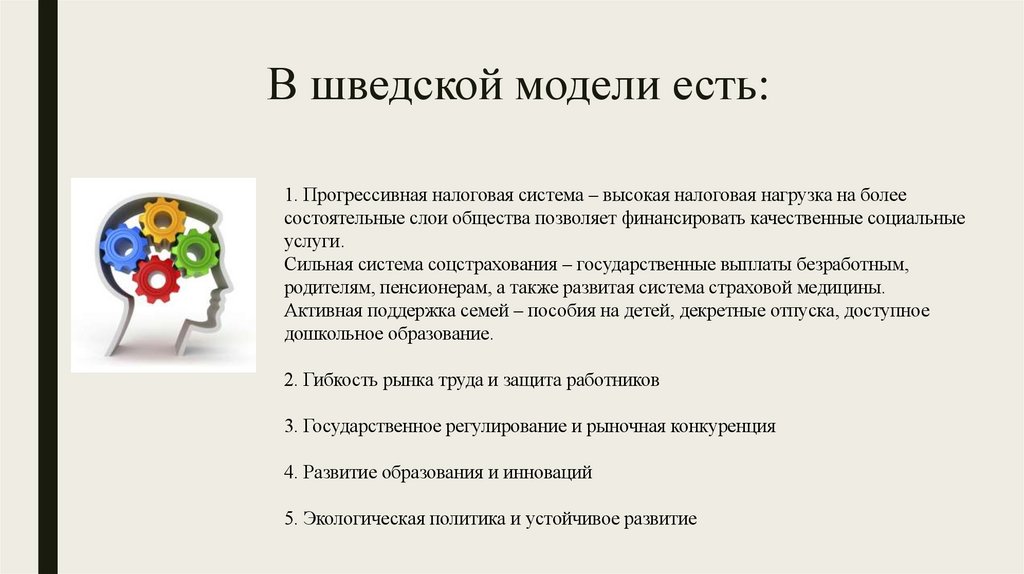 В шведской модели есть:

1. Прогрессивная налоговая система – высокая налоговая нагрузка на более состоятельные слои общества позволяет финансировать качественные социальные услуги.
Сильная система соцстрахования – государственные выплаты безработным, родителям, пенсионерам, а также развитая система страховой медицины.
Активная поддержка семей – пособия на детей, декретные отпуска, доступное дошкольное образование.

2. Гибкость рынка труда и защита работников

3. Государственное регулирование и рыночная конкуренция

4. Развитие образования и инноваций

5. Экологическая политика и устойчивое развитие